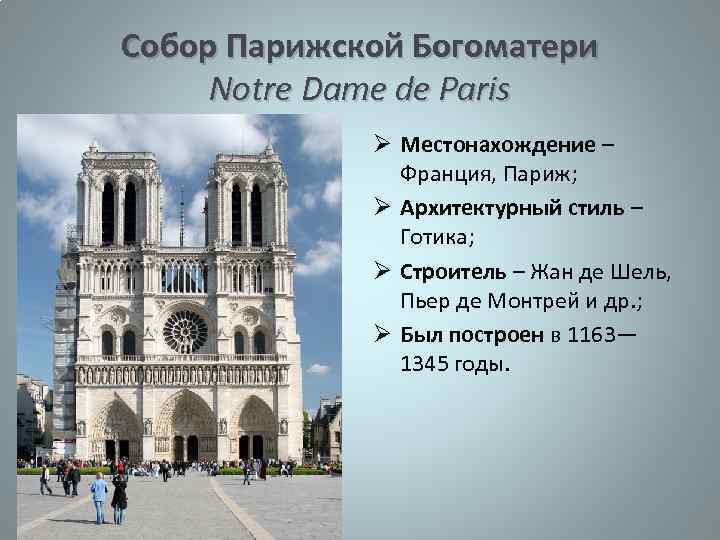 Собор Парижской Богоматери
Notre Dame de Paris

➢ Местонахождение – Франция, Париж;

➢ Архитектурный стиль – Готика;

➢ Строитель – Жан де Шель, Пьер де Монтрей и др.;

➢ Был построен в 1163—1345 годы.